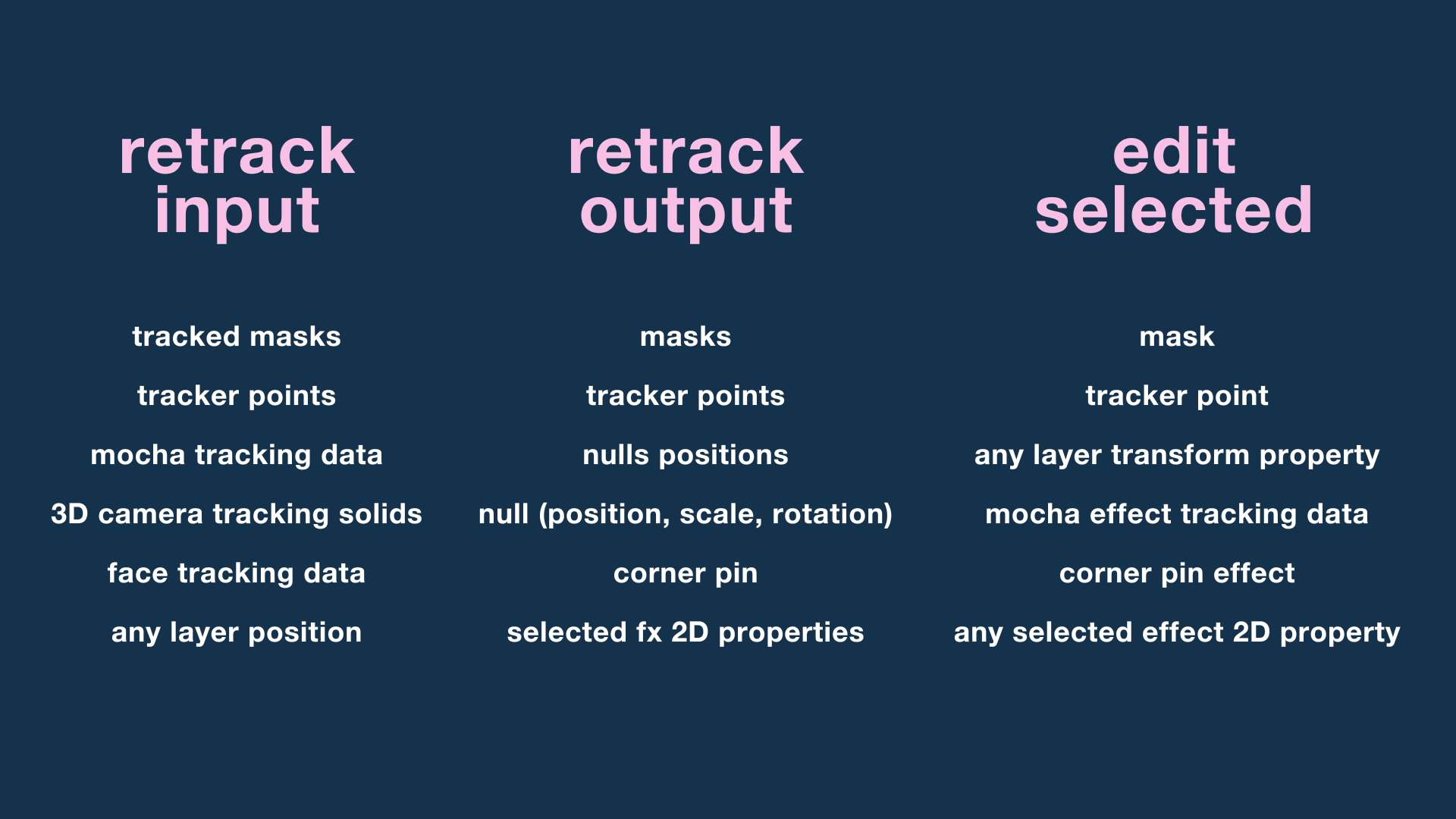 retrack input

tracked masks

tracker points

mocha tracking data

3D camera tracking solids

face tracking data

any layer position

retrack output

masks

tracker points

nulls positions

null (position, scale, rotation)

corner pin

selected fx 2D properties

edit selected

mask

tracker point

any layer transform property

mocha effect tracking data

corner pin effect

any selected effect 2D property